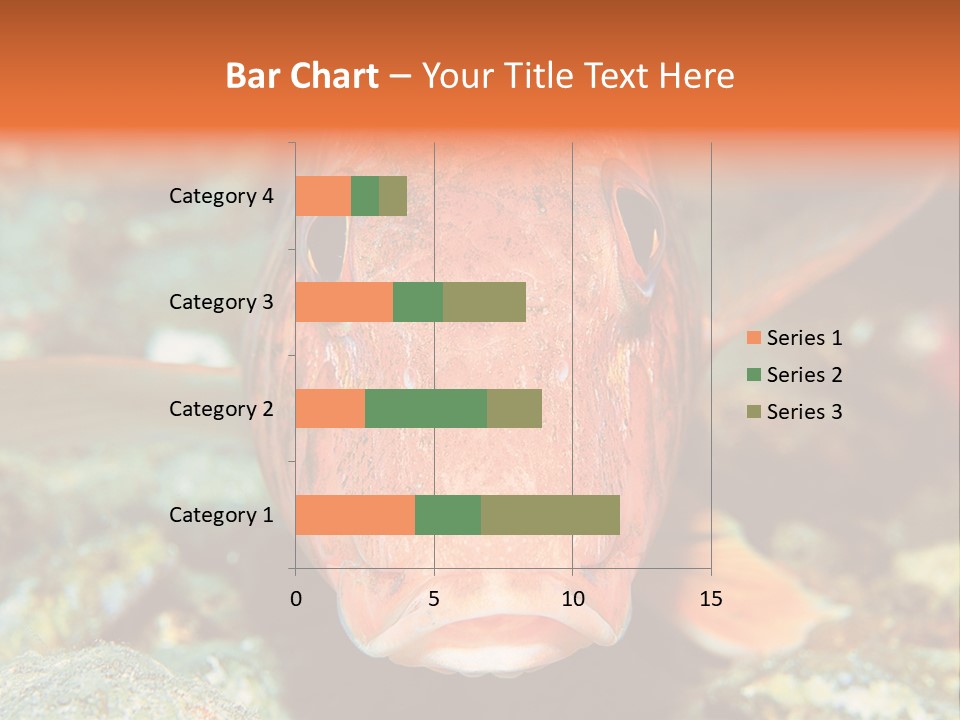 Bar Chart – Your Title Text Here

Category 4
Category 3
Category 2
Category 1

0
5
10
15

Series 1
Series 2
Series 3